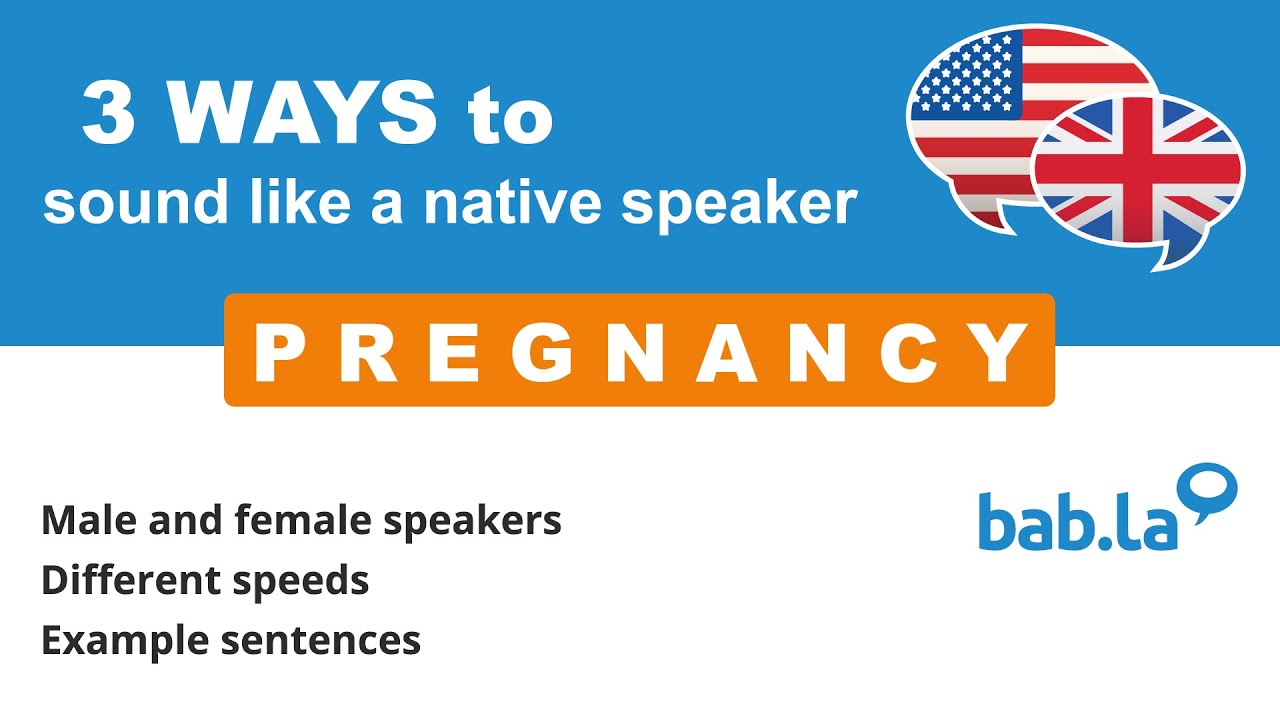 3 WAYS to
sound like a native speaker

PREGNANCY

Male and female speakers
Different speeds
Example sentences

bab.la